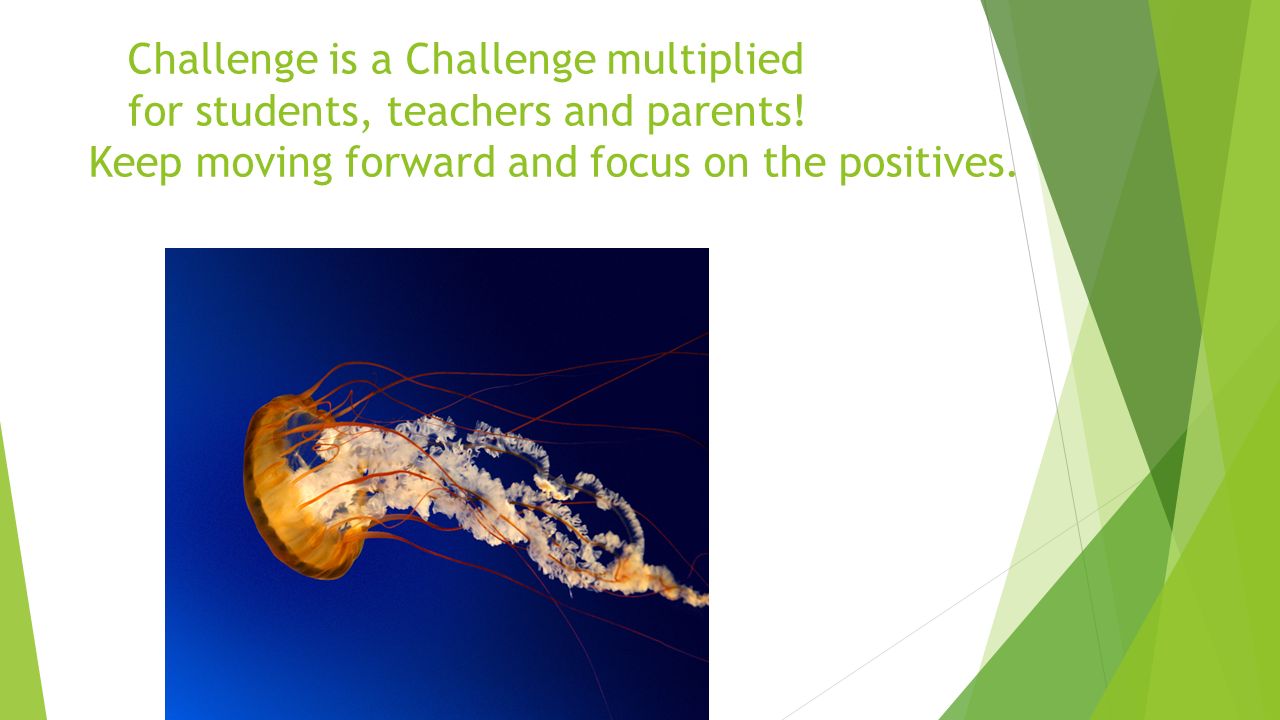 Challenge is a Challenge multiplied for students, teachers and parents! Keep moving forward and focus on the positives.